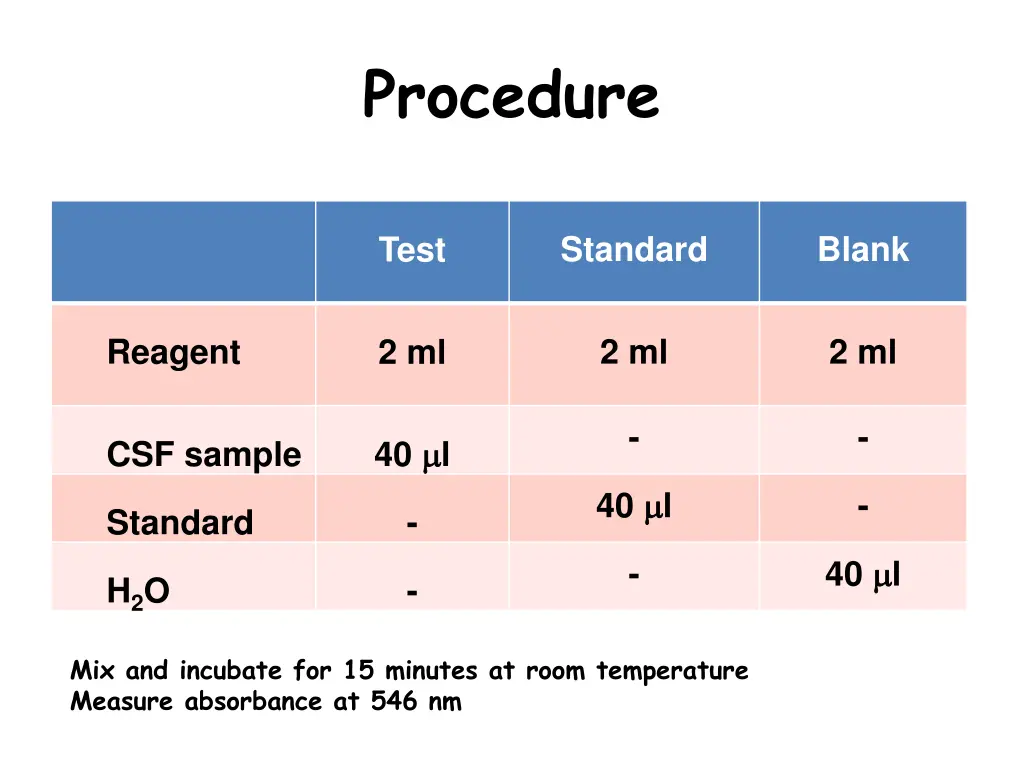 Procedure

| | Test | Standard | Blank |
|---|---|---|---|
| Reagent | 2 ml | 2 ml | 2 ml |
| CSF sample | 40 $\mu$l | - | - |
| Standard | - | 40 $\mu$l | - |
| $H_2O$ | - | - | 40 $\mu$l |

Mix and incubate for 15 minutes at room temperature
Measure absorbance at 546 nm